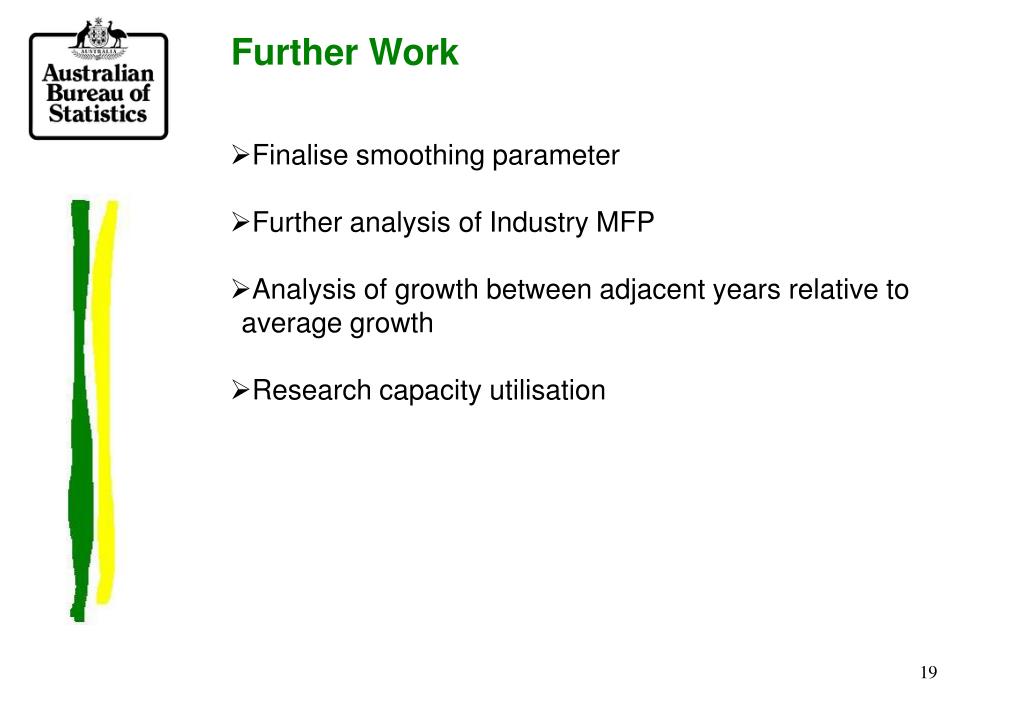 AUSTRALIA

Australian Bureau of Statistics

Further Work

➢Finalise smoothing parameter

➢Further analysis of Industry MFP

➢Analysis of growth between adjacent years relative to average growth

➢Research capacity utilisation

19